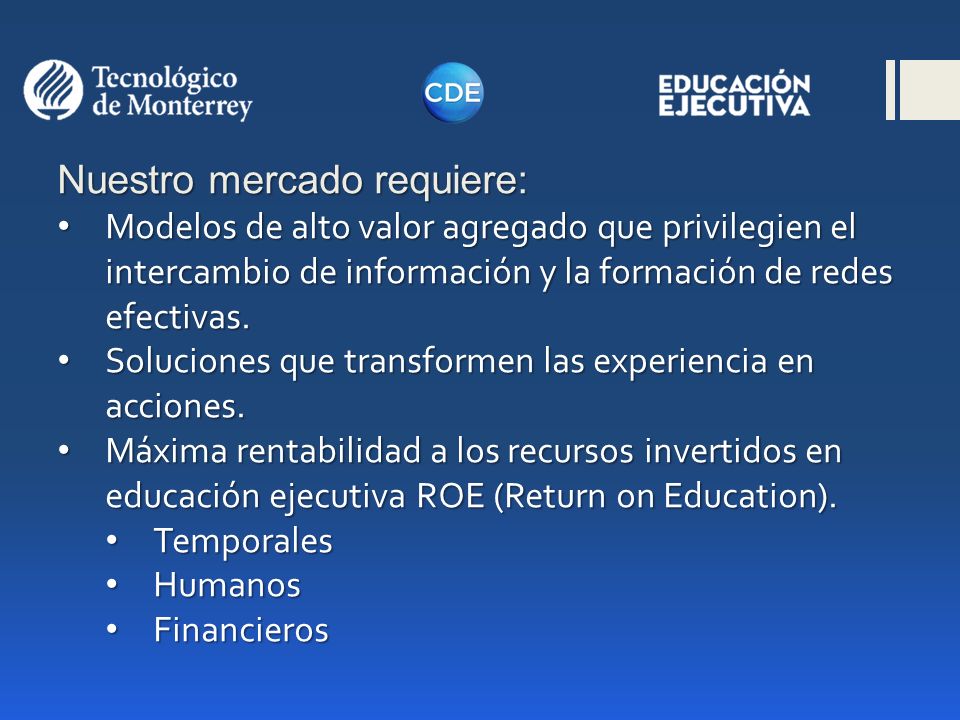 Tecnológico de Monterrey

CDE

EDUCACIÓN EJECUTIVA

Nuestro mercado requiere:

• Modelos de alto valor agregado que privilegien el intercambio de información y la formación de redes efectivas.
• Soluciones que transformen las experiencia en acciones.
• Máxima rentabilidad a los recursos invertidos en educación ejecutiva ROE (Return on Education).
  • Temporales
  • Humanos
  • Financieros